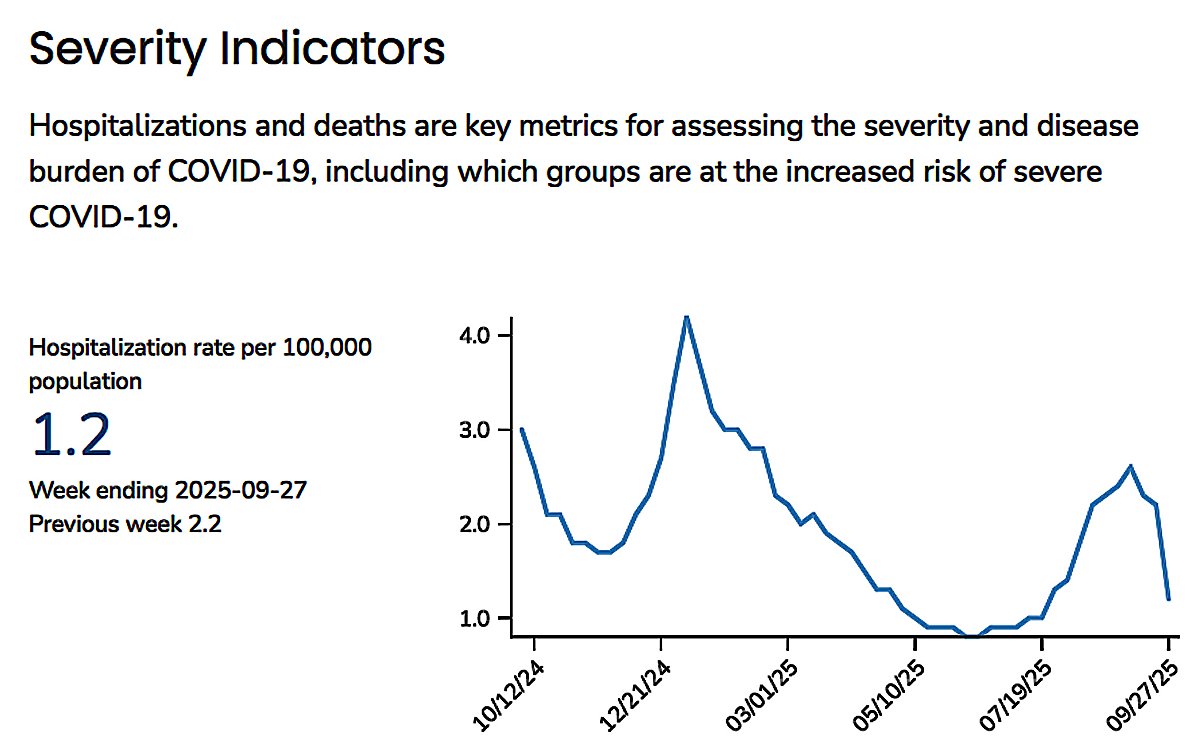 Severity Indicators

Hospitalizations and deaths are key metrics for assessing the severity and disease burden of COVID-19, including which groups are at the increased risk of severe COVID-19.

Hospitalization rate per 100,000 population

1.2

Week ending 2025-09-27
Previous week 2.2

4.0
3.0
2.0
1.0

10/12/24
12/21/24
03/01/25
05/10/25
07/19/25
09/27/25